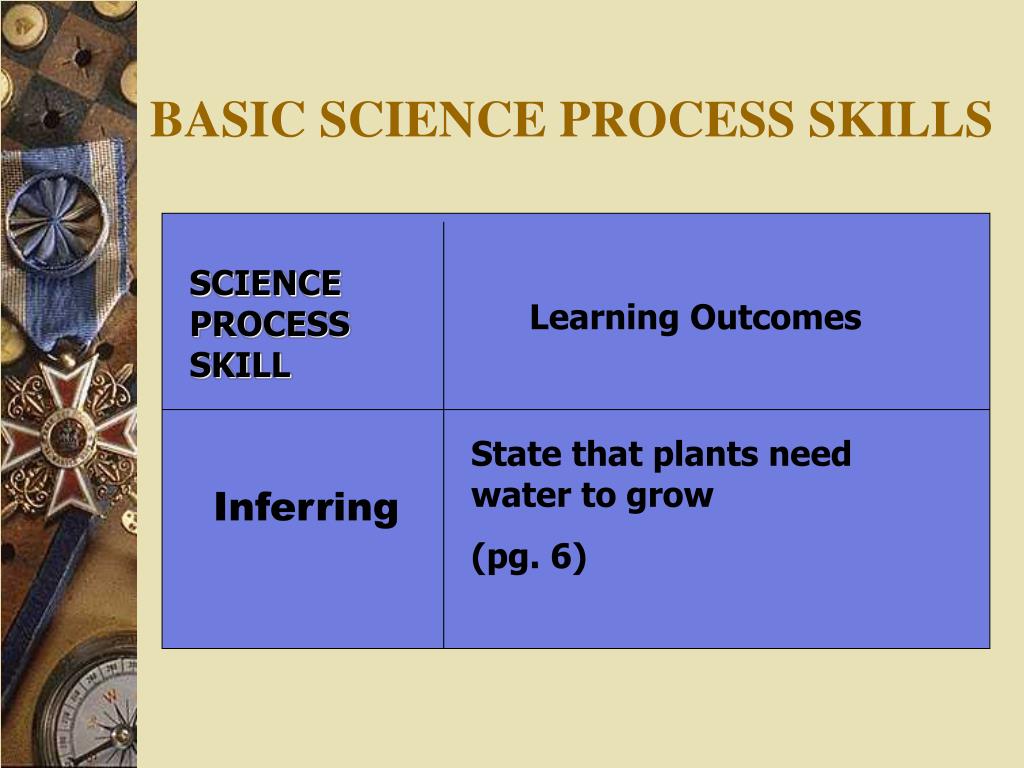 BASIC SCIENCE PROCESS SKILLS

| SCIENCE PROCESS SKILL | Learning Outcomes |
|---|---|
| Inferring | State that plants need water to grow (pg. 6) |